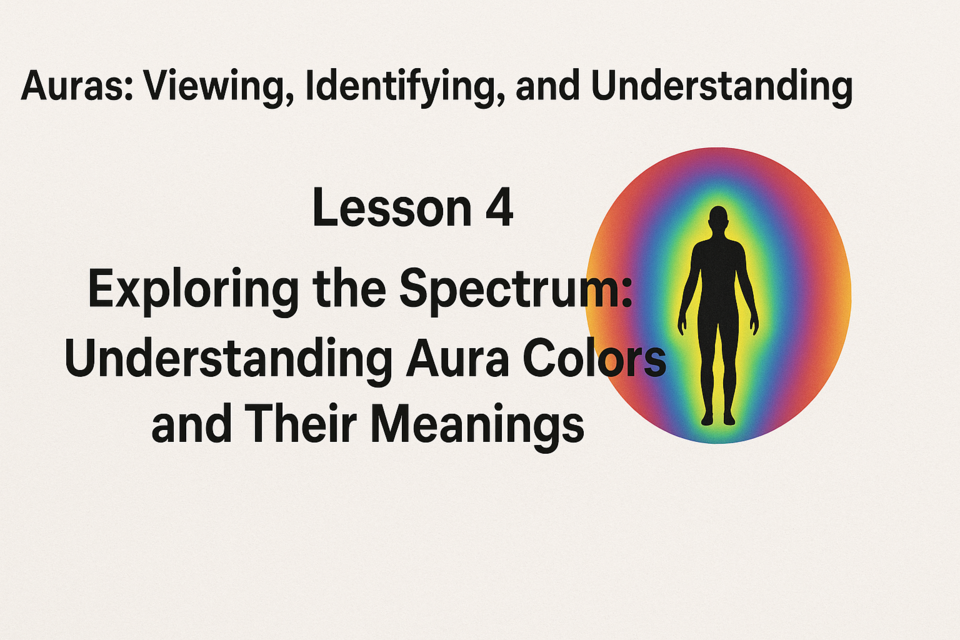 Auras: Viewing, Identifying, and Understanding

Lesson 4

Exploring the Spectrum: Understanding Aura Colors and Their Meanings